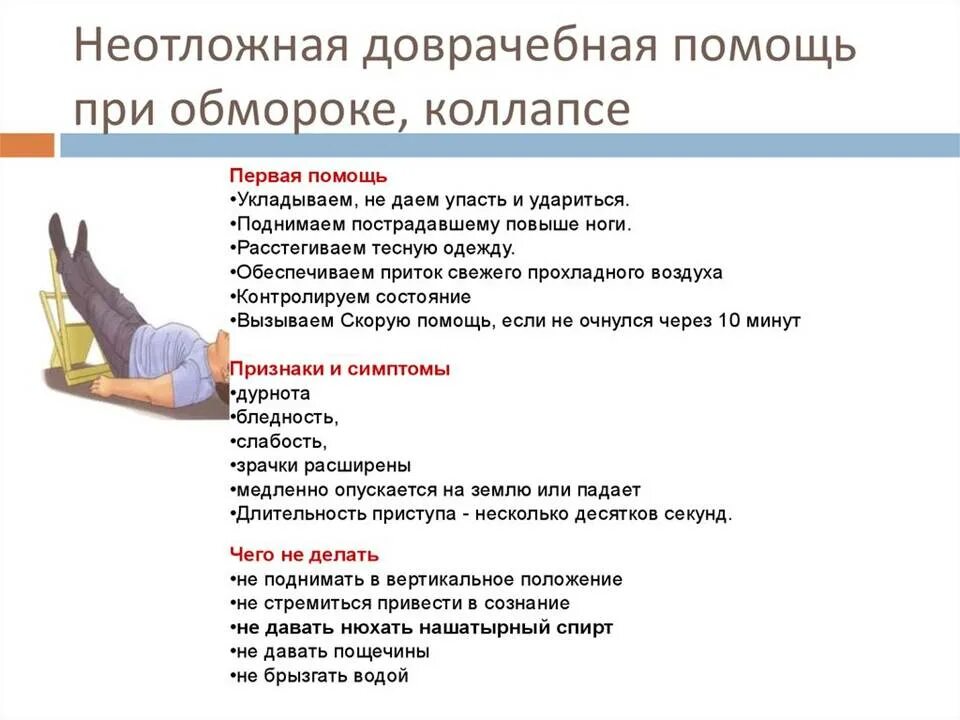 Неотложная доврачебная помощь при обмороке, коллапсе

Первая помощь
•Укладываем, не даем упасть и удариться.
•Поднимаем пострадавшему повыше ноги.
•Расстегиваем тесную одежду.
•Обеспечиваем приток свежего прохладного воздуха
•Контролируем состояние
•Вызываем Скорую помощь, если не очнулся через 10 минут

Признаки и симптомы
•дурнота
•бледность,
•слабость,
•зрачки расширены
•медленно опускается на землю или падает
•Длительность приступа - несколько десятков секунд.

Чего не делать
•не поднимать в вертикальное положение
•не стремиться привести в сознание
•не давать нюхать нашатырный спирт
•не давать пощечины
•не брызгать водой